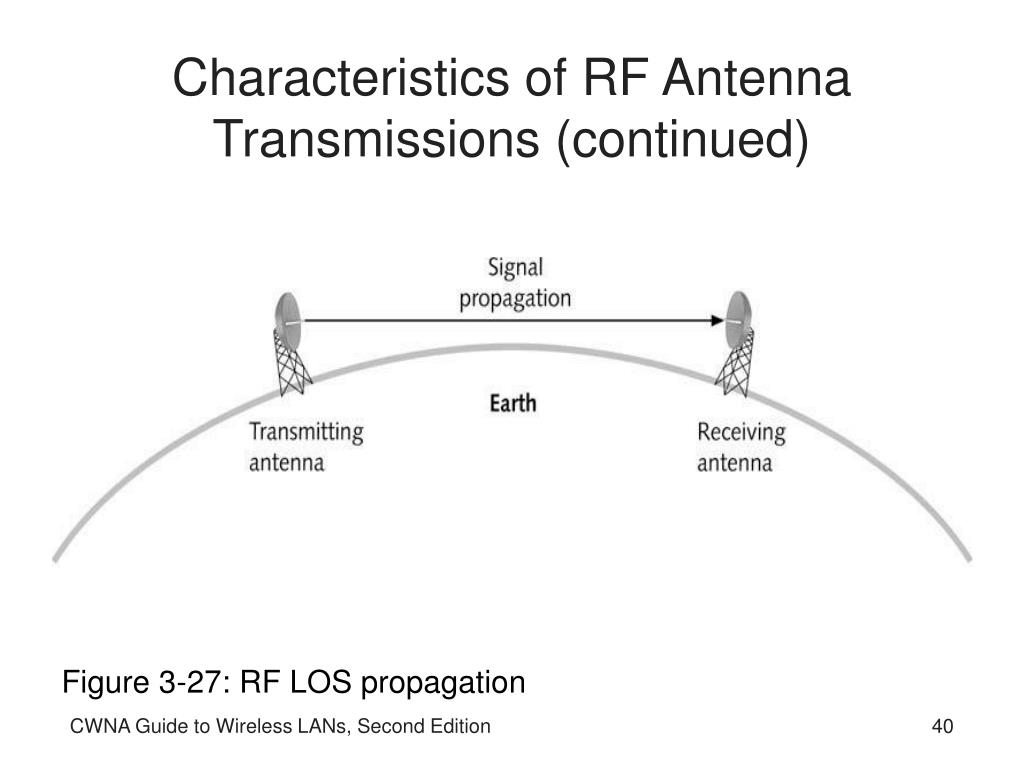 Characteristics of RF Antenna Transmissions (continued)

Signal propagation

Earth

Transmitting antenna

Receiving antenna

Figure 3-27: RF LOS propagation

CWNA Guide to Wireless LANs, Second Edition

40